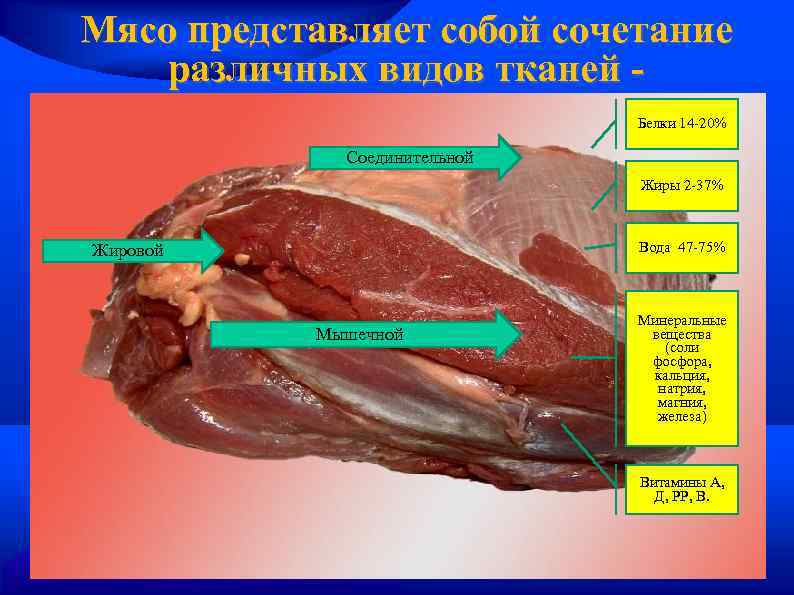 Мясо представляет собой сочетание различных видов тканей -

Соединительной

Жировой

Мышечной

Белки 14-20%

Жиры 2-37%

Вода 47-75%

Минеральные вещества (соли фосфора, кальция, натрия, магния, железа)

Витамины А, Д, РР, В.